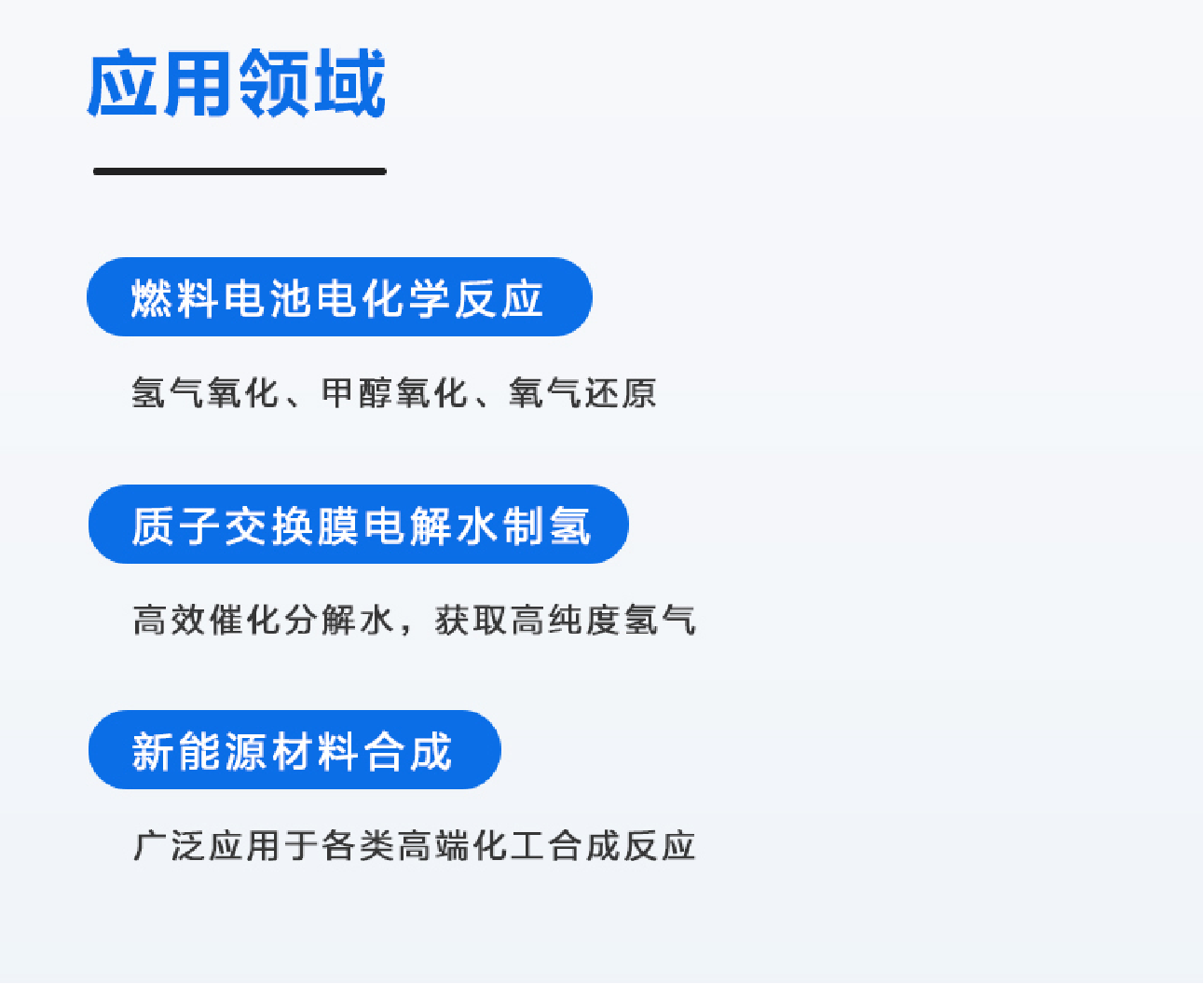 应用领域

燃料电池电化学反应

氢气氧化、甲醇氧化、氧气还原

质子交换膜电解水制氢

高效催化分解水，获取高纯度氢气

新能源材料合成

广泛应用于各类高端化工合成反应